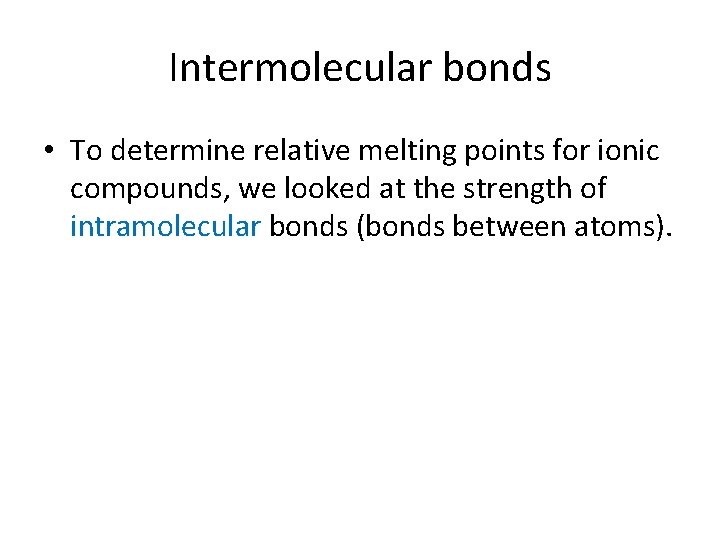 Intermolecular bonds

• To determine relative melting points for ionic compounds, we looked at the strength of intramolecular bonds (bonds between atoms).